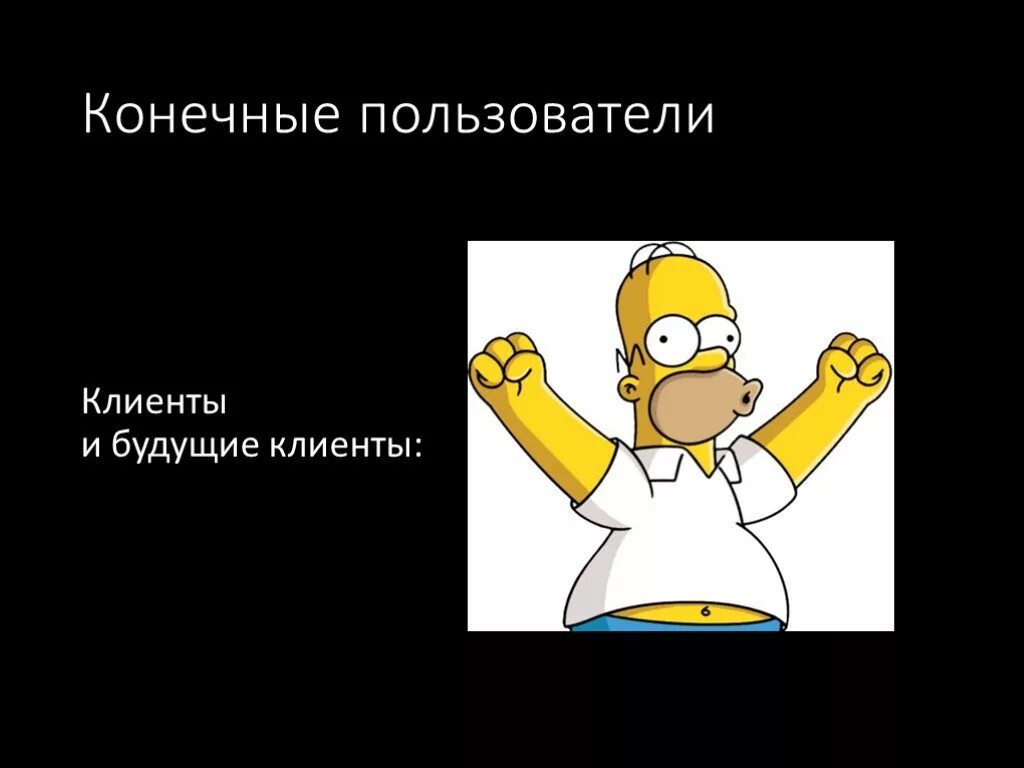 Конечные пользователи

Клиенты
и будущие клиенты: